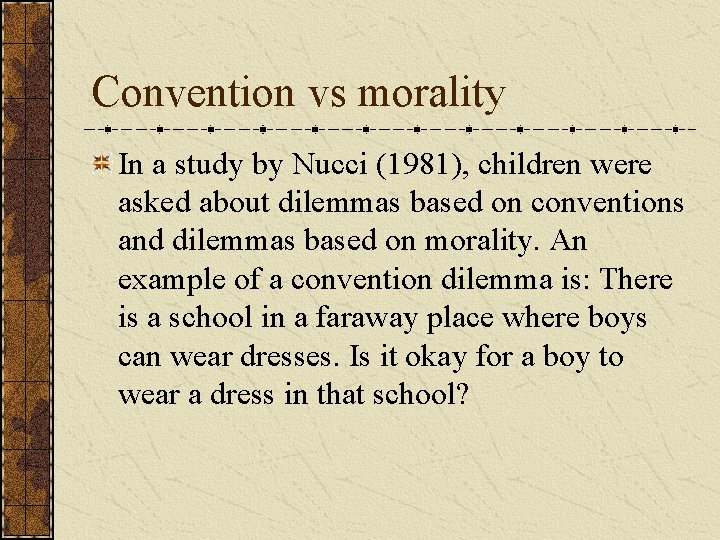 Convention vs morality

In a study by Nucci (1981), children were asked about dilemmas based on conventions and dilemmas based on morality. An example of a convention dilemma is: There is a school in a faraway place where boys can wear dresses. Is it okay for a boy to wear a dress in that school?